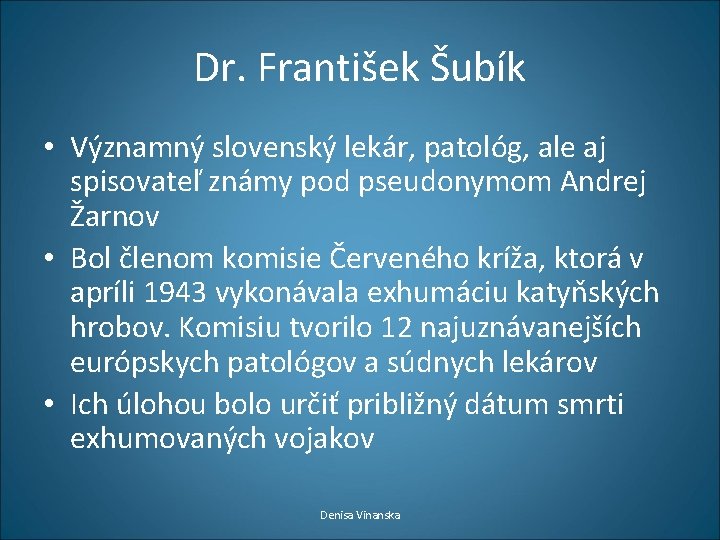 Dr. František Šubík

• Významný slovenský lekár, patológ, ale aj spisovateľ známy pod pseudonymom Andrej Žarnov
• Bol členom komisie Červeného kríža, ktorá v apríli 1943 vykonávala exhumáciu katyňských hrobov. Komisiu tvorilo 12 najuznávanejších európskych patológov a súdnych lekárov
• Ich úlohou bolo určiť približný dátum smrti exhumovaných vojakov

Denisa Vinanska